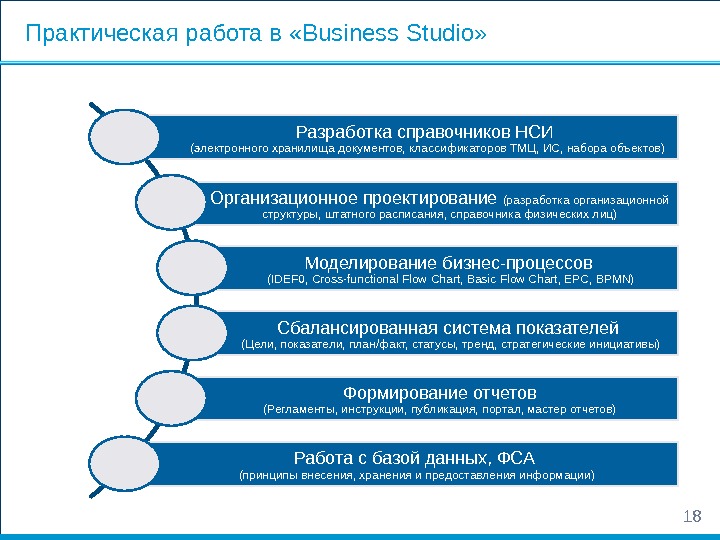 Практическая работа в «Business Studio»

Разработка справочников НСИ
(электронного хранилища документов, классификаторов ТМЦ, ИС, набора объектов)

Организационное проектирование (разработка организационной структуры, штатного расписания, справочника физических лиц)

Моделирование бизнес-процессов
(IDEF0, Cross-functional Flow Chart, Basic Flow Chart, EPC, BPMN)

Сбалансированная система показателей
(Цели, показатели, план/факт, статусы, тренд, стратегические инициативы)

Формирование отчетов
(Регламенты, инструкции, публикация, портал, мастер отчетов)

Работа с базой данных, ФСА
(принципы внесения, хранения и предоставления информации)

18